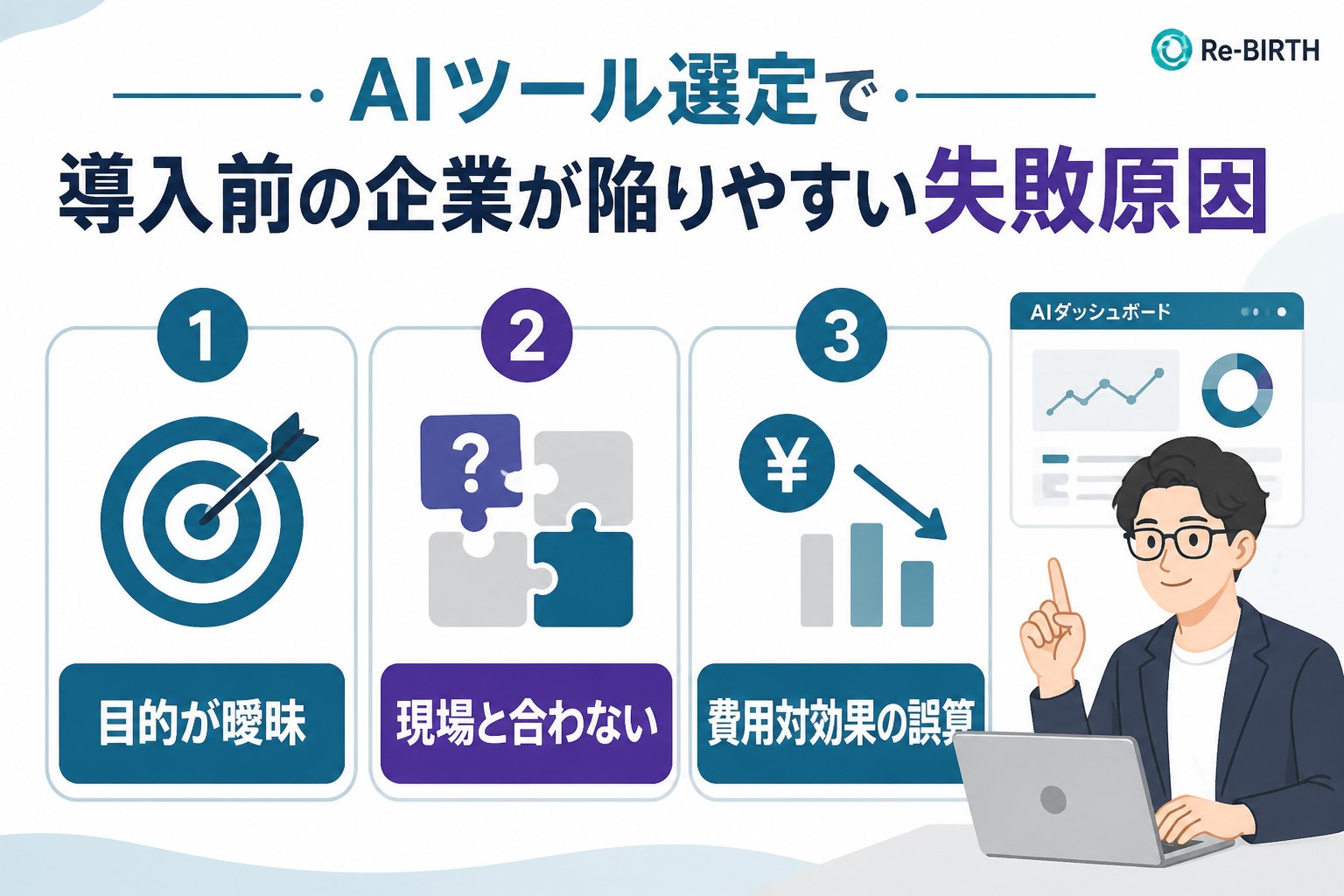 Re-BIRTH

AIツール選定で
導入前の企業が陥りやすい失敗原因

1
目的が曖昧

2
?
現場と合わない

3
¥
費用対効果の誤算

AIダッシュボード